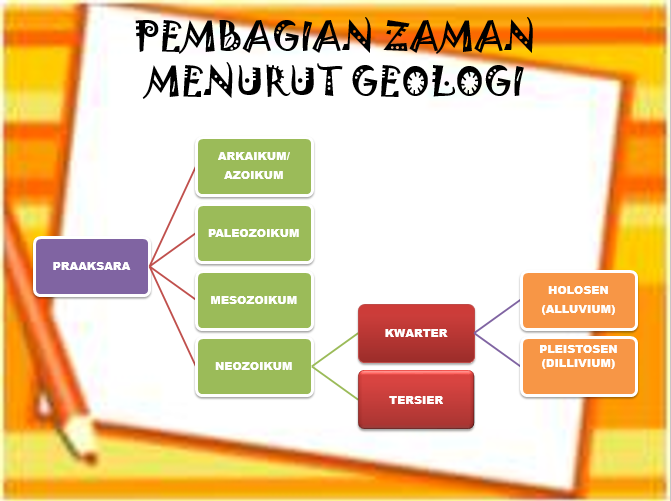 PEMBAGIAN ZAMAN MENURUT GEOLOGI

PRAAKSARA

ARKAIKUM/ AZOIKUM

PALEOZOIKUM

MESOZOIKUM

NEOZOIKUM

KWARTER

TERSIER

HOLOSEN (ALLUVIUM)

PLEISTOSEN (DILLIVIUM)